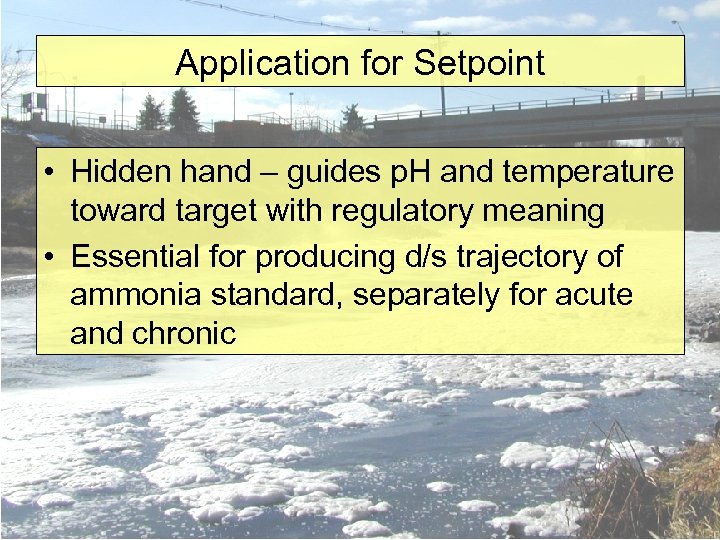 Application for Setpoint

• Hidden hand – guides pH and temperature toward target with regulatory meaning
• Essential for producing d/s trajectory of ammonia standard, separately for acute and chronic